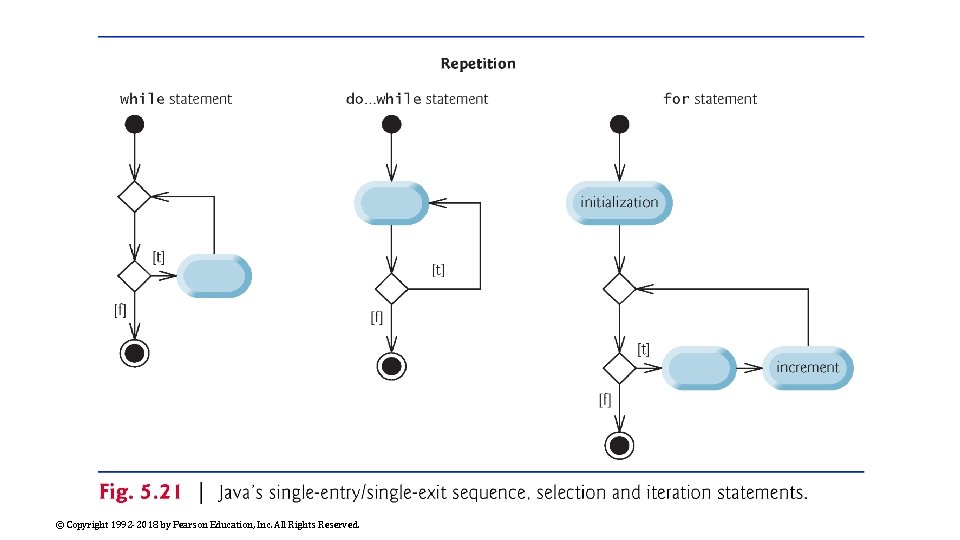 Repetition

while statement

[t]

[f]

do...while statement

[t]

[f]

for statement

initialization

[t]

increment

[f]

Fig. 5.21 | Java's single-entry/single-exit sequence, selection and iteration statements.

© Copyright 1992-2018 by Pearson Education, Inc. All Rights Reserved.